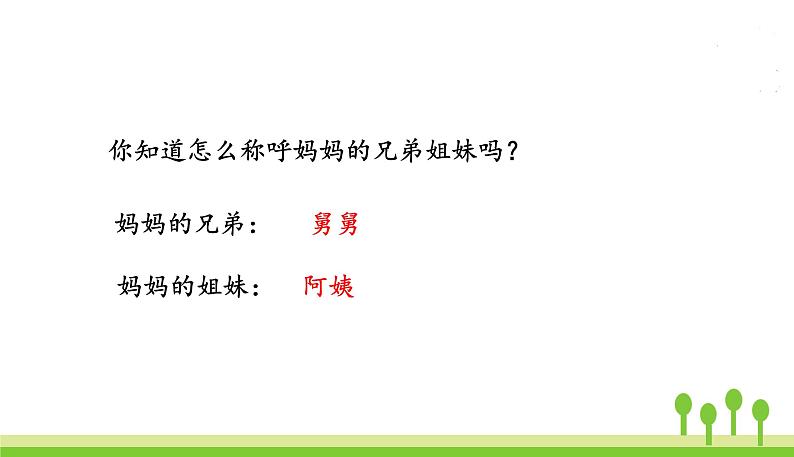 你知道怎么称呼妈妈的兄弟姐妹吗？

妈妈的兄弟：　舅舅

妈妈的姐妹：　阿姨